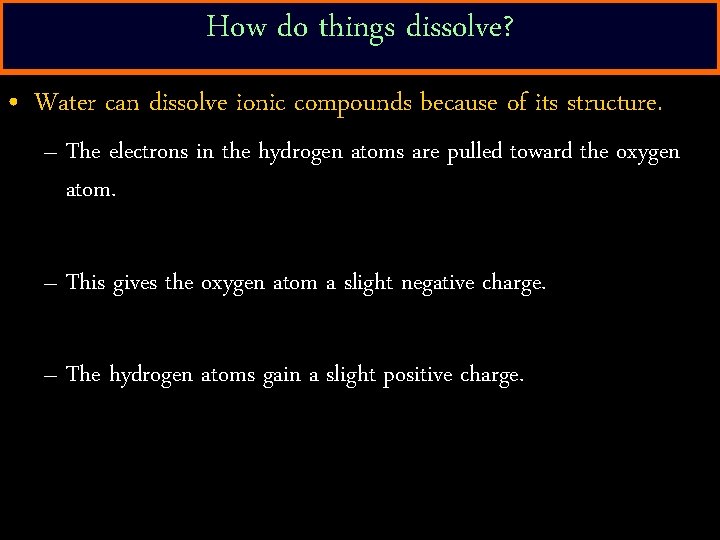 How do things dissolve?

• Water can dissolve ionic compounds because of its structure.

– The electrons in the hydrogen atoms are pulled toward the oxygen atom.

– This gives the oxygen atom a slight negative charge.

– The hydrogen atoms gain a slight positive charge.